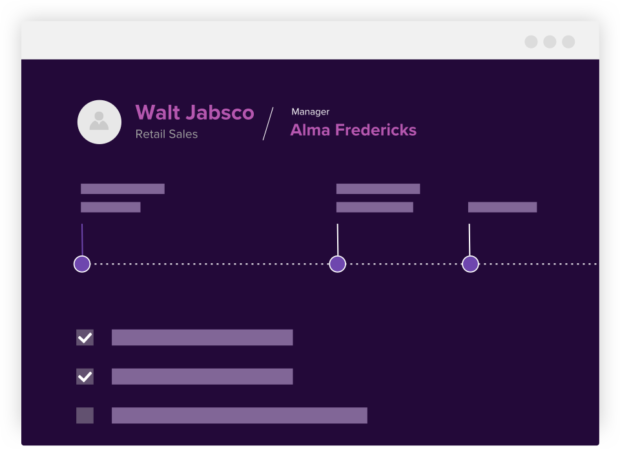 Walt Jabsco
Retail Sales

Manager
Alma Fredericks